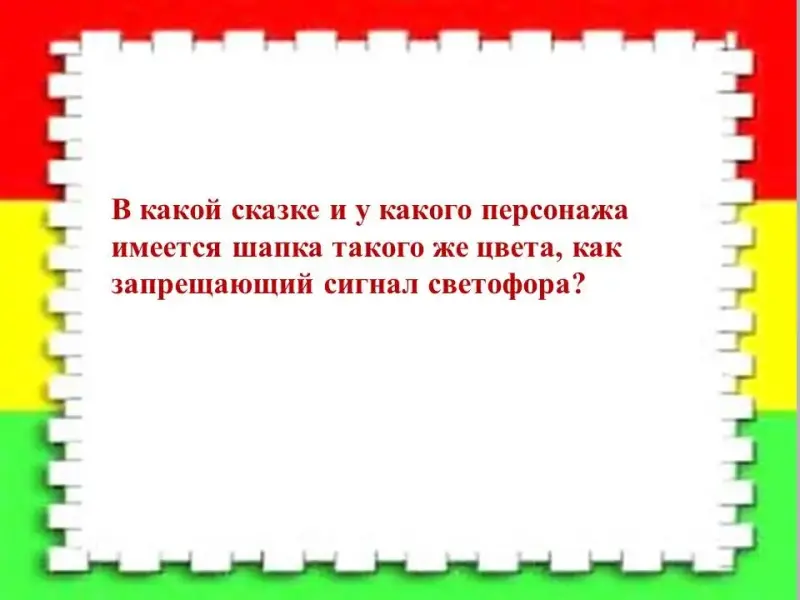 В какой сказке и у какого персонажа имеется шапка такого же цвета, как запрещающий сигнал светофора?